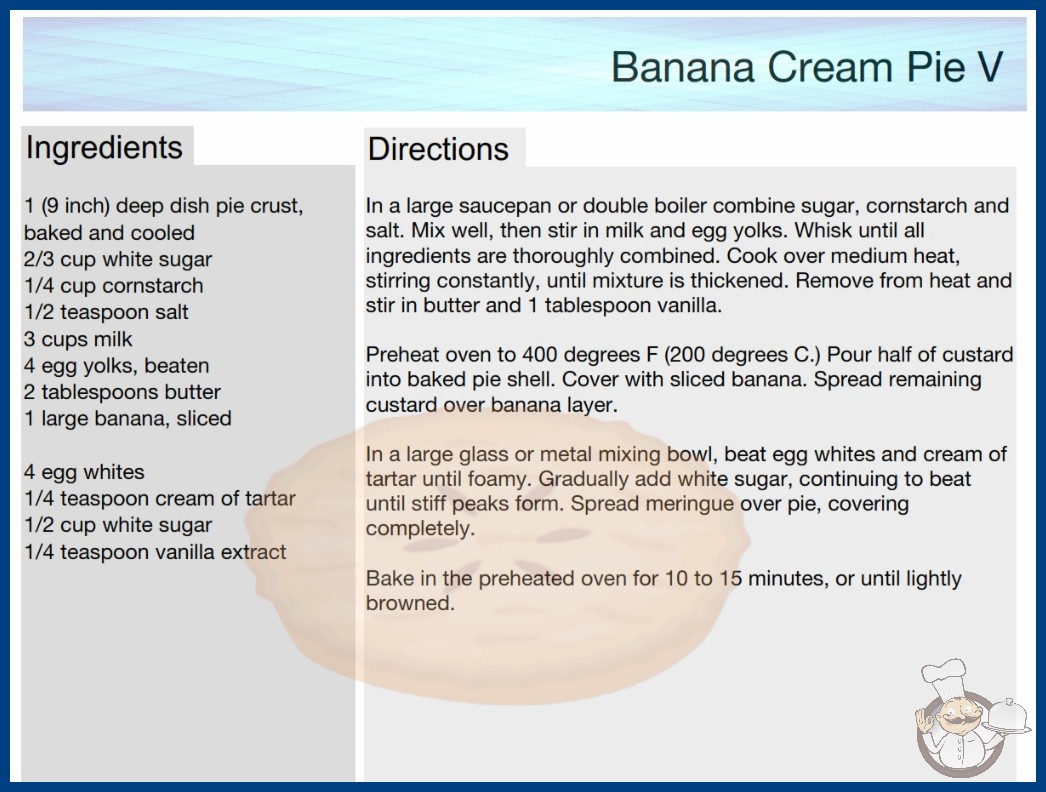 Banana Cream Pie V

Ingredients

1 (9 inch) deep dish pie crust, baked and cooled
2/3 cup white sugar
1/4 cup cornstarch
1/2 teaspoon salt
3 cups milk
4 egg yolks, beaten
2 tablespoons butter
1 large banana, sliced

4 egg whites
1/4 teaspoon cream of tartar
1/2 cup white sugar
1/4 teaspoon vanilla extract

Directions

In a large saucepan or double boiler combine sugar, cornstarch and salt. Mix well, then stir in milk and egg yolks. Whisk until all ingredients are thoroughly combined. Cook over medium heat, stirring constantly, until mixture is thickened. Remove from heat and stir in butter and 1 tablespoon vanilla.

Preheat oven to 400 degrees F (200 degrees C.) Pour half of custard into baked pie shell. Cover with sliced banana. Spread remaining custard over banana layer.

In a large glass or metal mixing bowl, beat egg whites and cream of tartar until foamy. Gradually add white sugar, continuing to beat until stiff peaks form. Spread meringue over pie, covering completely.

Bake in the preheated oven for 10 to 15 minutes, or until lightly browned.